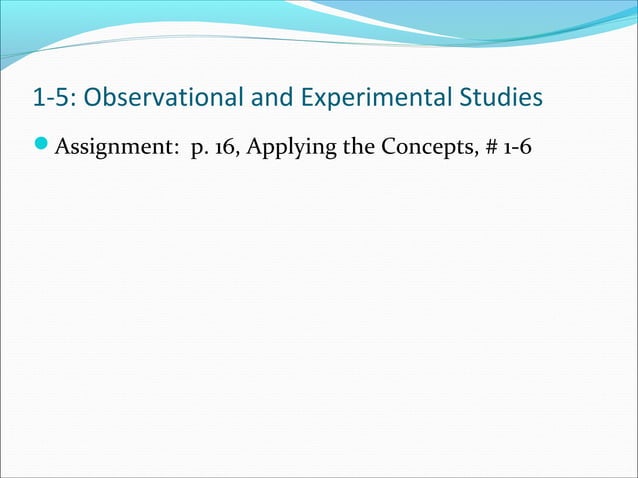 1-5: Observational and Experimental Studies

Assignment: p. 16, Applying the Concepts, # 1-6